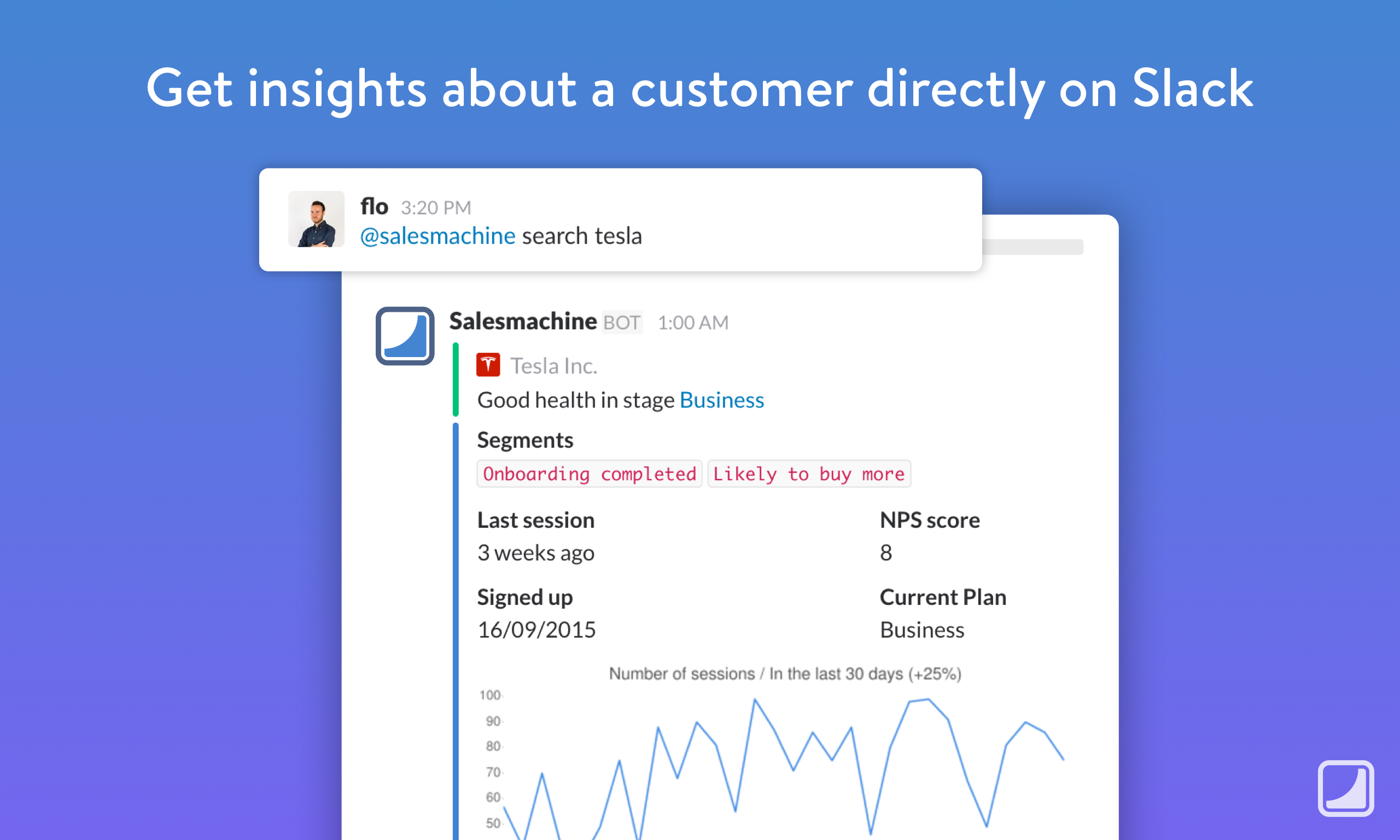 Get insights about a customer directly on Slack

flo 3:20 PM
@salesmachine search tesla

Salesmachine BOT 1:00 AM

Tesla Inc.

Good health in stage Business

Segments

Onboarding completed Likely to buy more

Last session
3 weeks ago

NPS score
8

Signed up
16/09/2015

Current Plan
Business

Number of sessions / In the last 30 days (+25%)

100
90
80
70
60
50